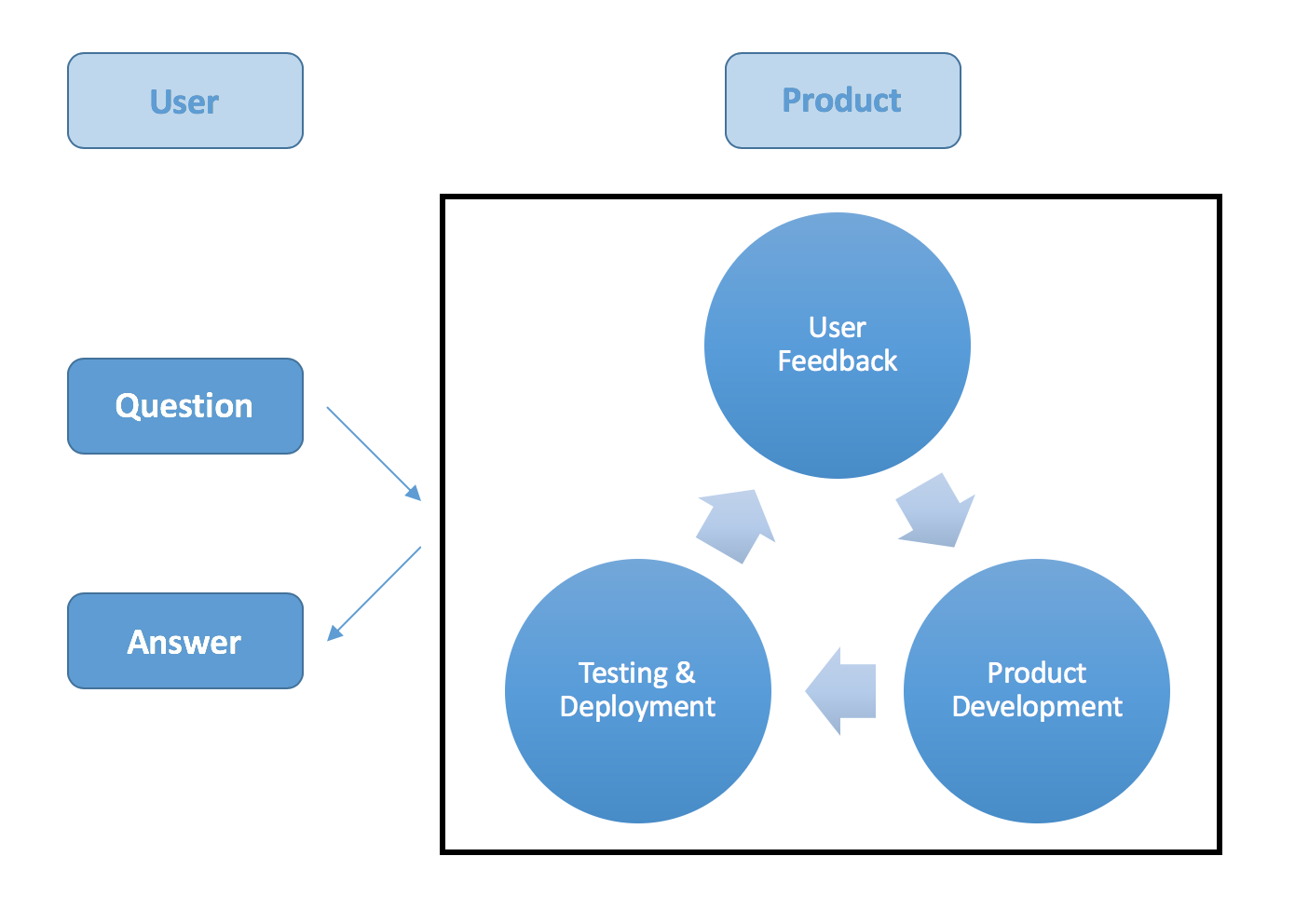 User

Product

Question

Answer

User Feedback

Product Development

Testing & Deployment